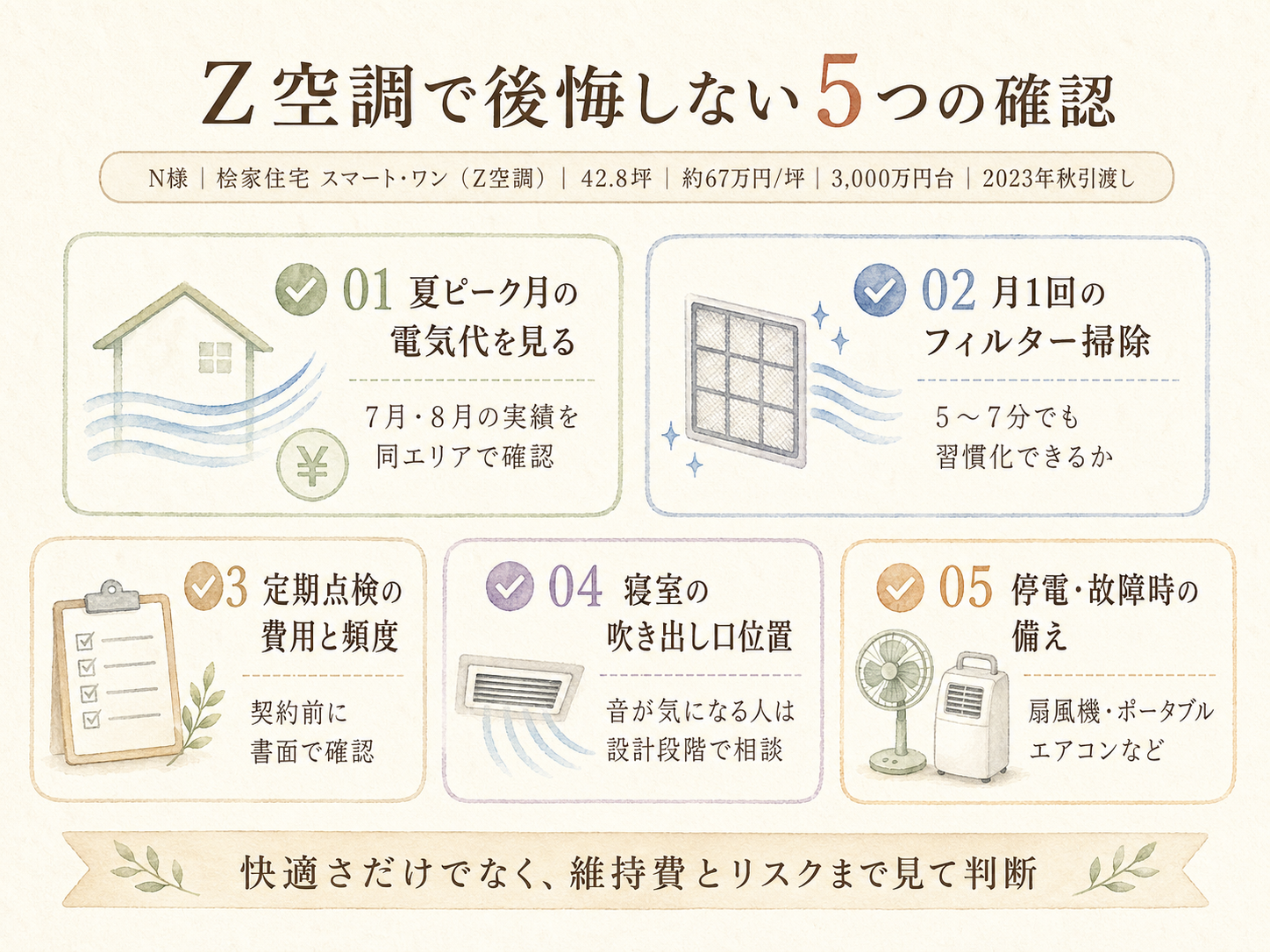 Z空調で後悔しない5つの確認

N様 | 桧家住宅 スマート・ワン（Z空調） | 42.8坪 | 約67万円/坪 | 3,000万円台 | 2023年秋引渡し

01 夏ピーク月の電気代を見る

7月・8月の実績を同エリアで確認

¥

02 月1回のフィルター掃除

5～7分でも習慣化できるか

3 定期点検の費用と頻度

契約前に書面で確認

04 寝室の吹き出し口位置

音が気になる人は設計段階で相談

05 停電・故障時の備え

扇風機・ポータブルエアコンなど

快適さだけでなく、維持費とリスクまで見て判断